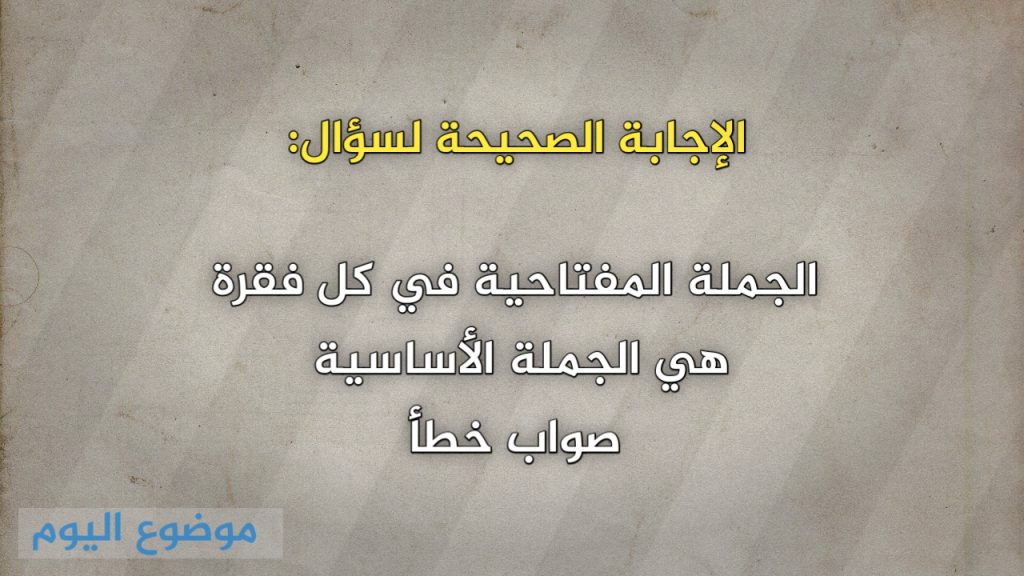 الإجابة الصحيحة لسؤال:

الجملة المفتاحية في كل فقرة
هي الجملة الأساسية
صواب خطأ

موضوع اليوم